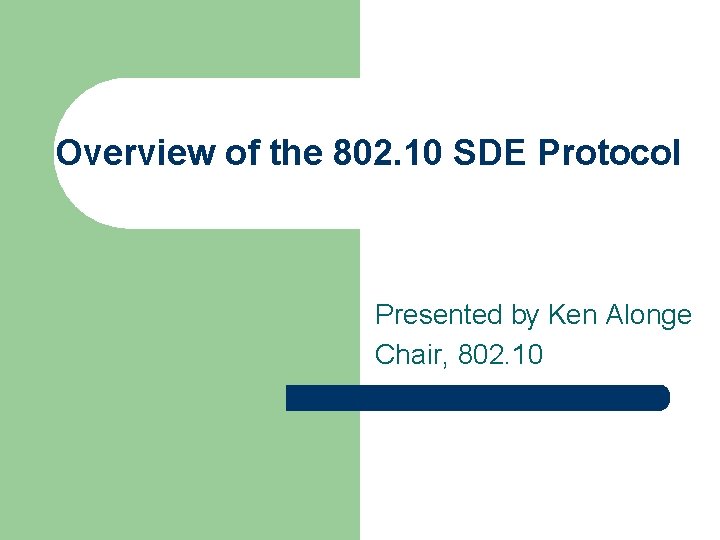 Overview of the 802.10 SDE Protocol

Presented by Ken Alonge
Chair, 802.10